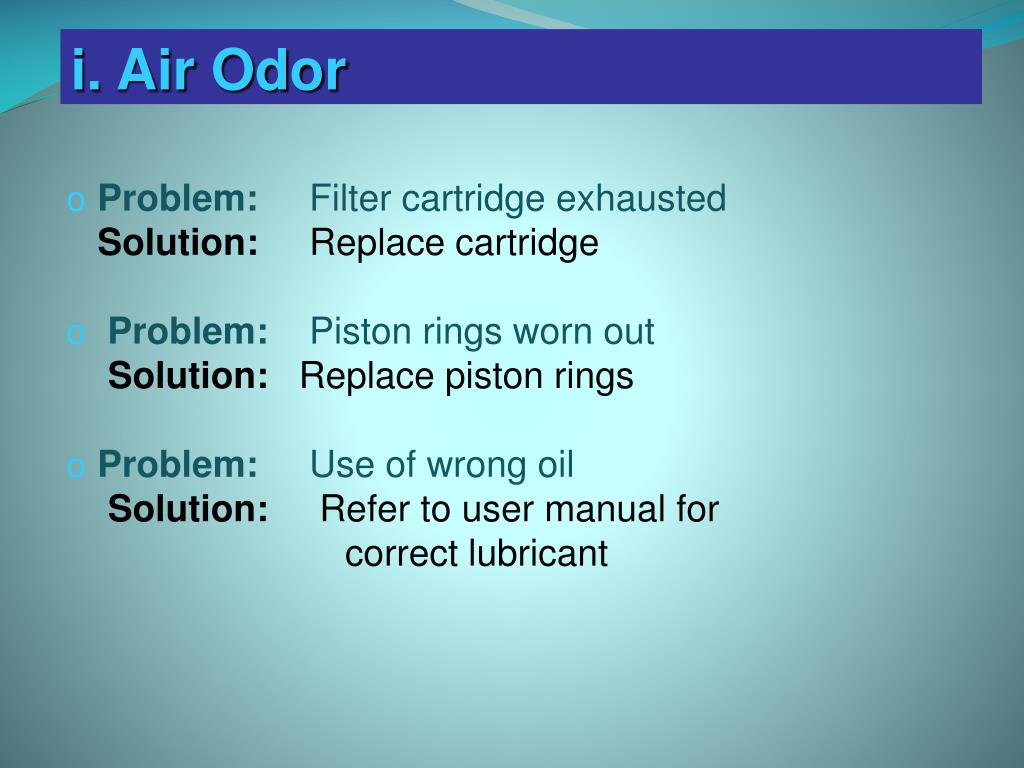 i. Air Odor

o Problem: Filter cartridge exhausted
Solution: Replace cartridge

o Problem: Piston rings worn out
Solution: Replace piston rings

o Problem: Use of wrong oil
Solution: Refer to user manual for correct lubricant